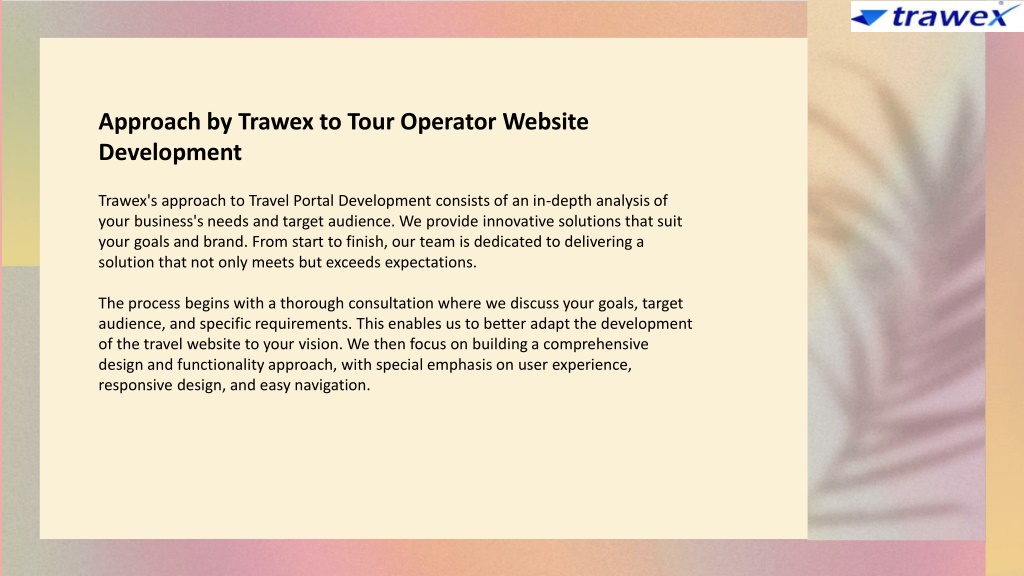 trawex®

Approach by Trawex to Tour Operator Website Development

Trawex's approach to Travel Portal Development consists of an in-depth analysis of your business's needs and target audience. We provide innovative solutions that suit your goals and brand. From start to finish, our team is dedicated to delivering a solution that not only meets but exceeds expectations.

The process begins with a thorough consultation where we discuss your goals, target audience, and specific requirements. This enables us to better adapt the development of the travel website to your vision. We then focus on building a comprehensive design and functionality approach, with special emphasis on user experience, responsive design, and easy navigation.